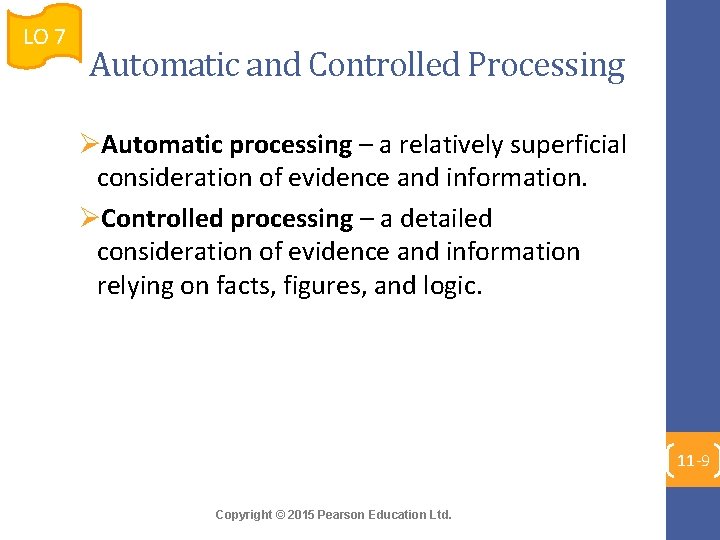 LO 7

Automatic and Controlled Processing

➢Automatic processing – a relatively superficial consideration of evidence and information.

➢Controlled processing – a detailed consideration of evidence and information relying on facts, figures, and logic.

11-9

Copyright © 2015 Pearson Education Ltd.